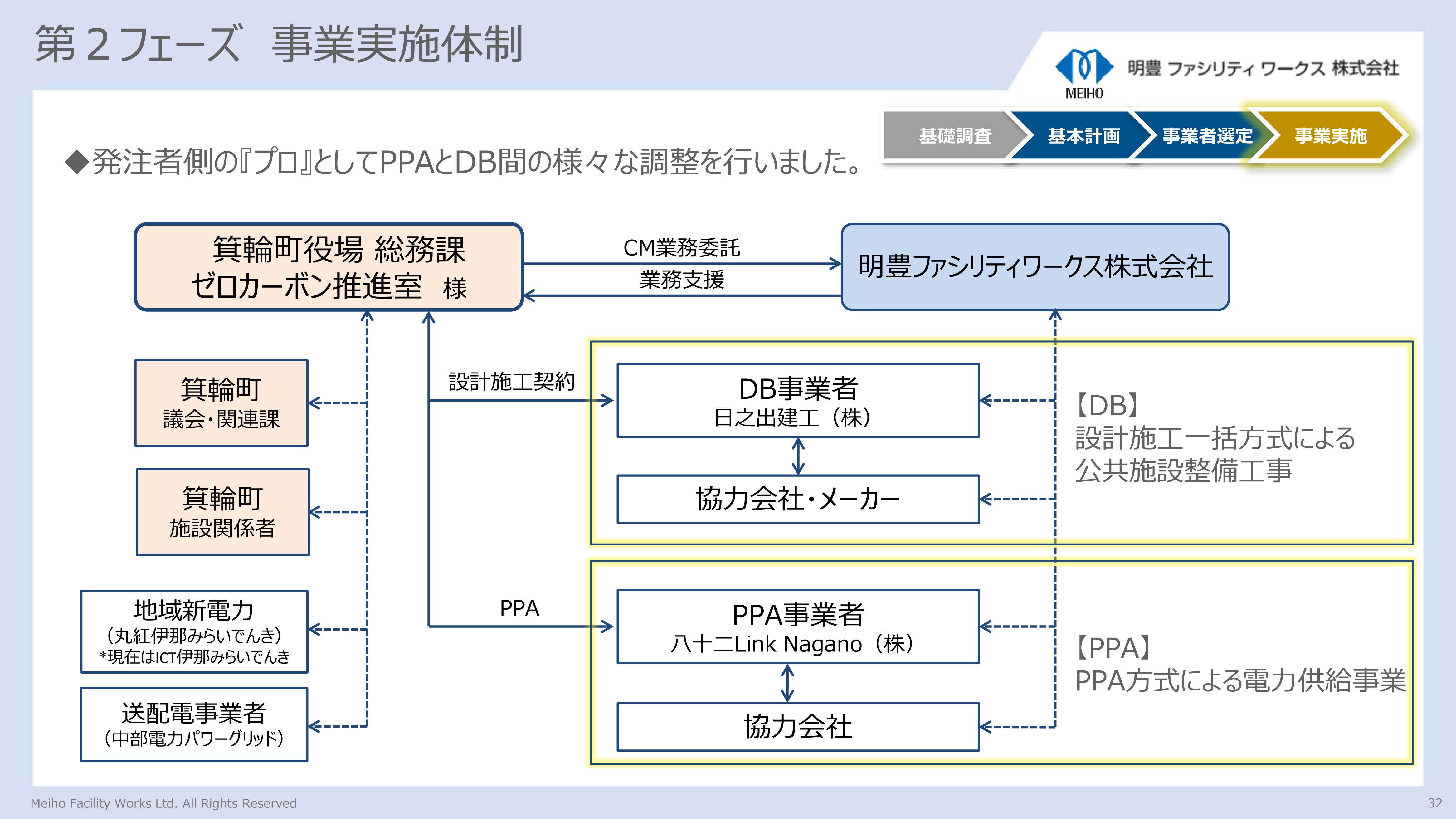 第２フェーズ　事業実施体制

MEIHO
明豊 ファシリティ ワークス 株式会社

基礎調査
基本計画
事業者選定
事業実施

◆発注者側の『プロ』としてPPAとDB間の様々な調整を行いました。

箕輪町役場 総務課
ゼロカーボン推進室　様

CM業務委託
業務支援

明豊ファシリティワークス株式会社

箕輪町
議会・関連課

箕輪町
施設関係者

地域新電力
（丸紅伊那みらいでんき）
*現在はICT伊那みらいでんき

送配電事業者
（中部電力パワーグリッド）

設計施工契約

PPA

DB事業者
日之出建工（株）

協力会社・メーカー

【DB】
設計施工一括方式による
公共施設整備工事

PPA事業者
八十二Link Nagano（株）

協力会社

【PPA】
PPA方式による電力供給事業

Meiho Facility Works Ltd. All Rights Reserved

32